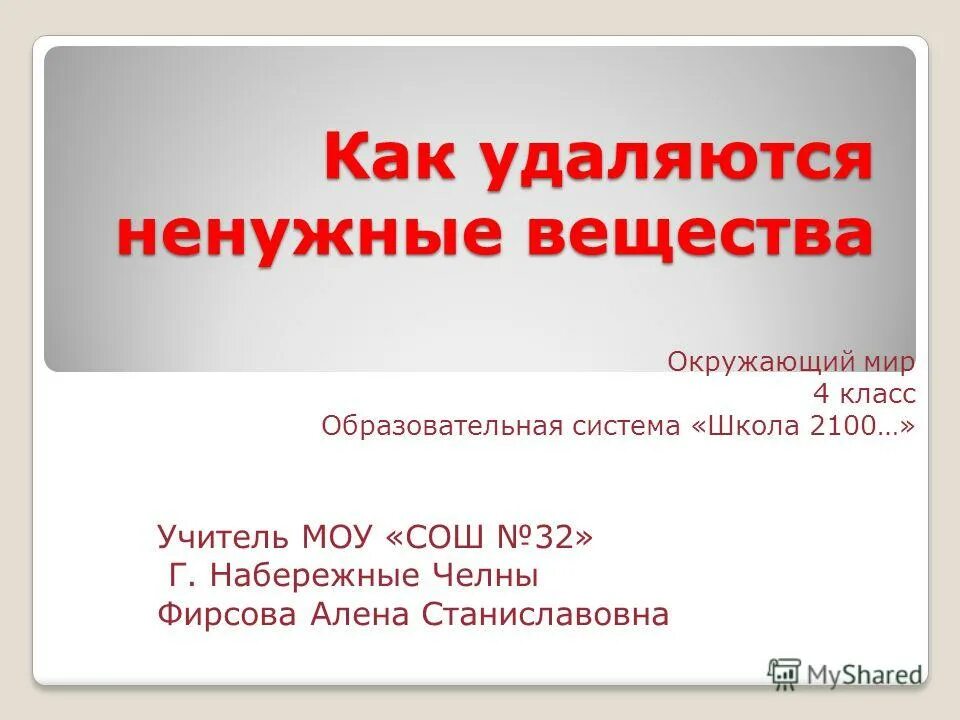 Как удаляются ненужные вещества

Окружающий мир
4 класс
Образовательная система «Школа 2100…»

Учитель МОУ «СОШ №32»
Г. Набережные Челны
Фирсова Алена Станиславовна

MyShared